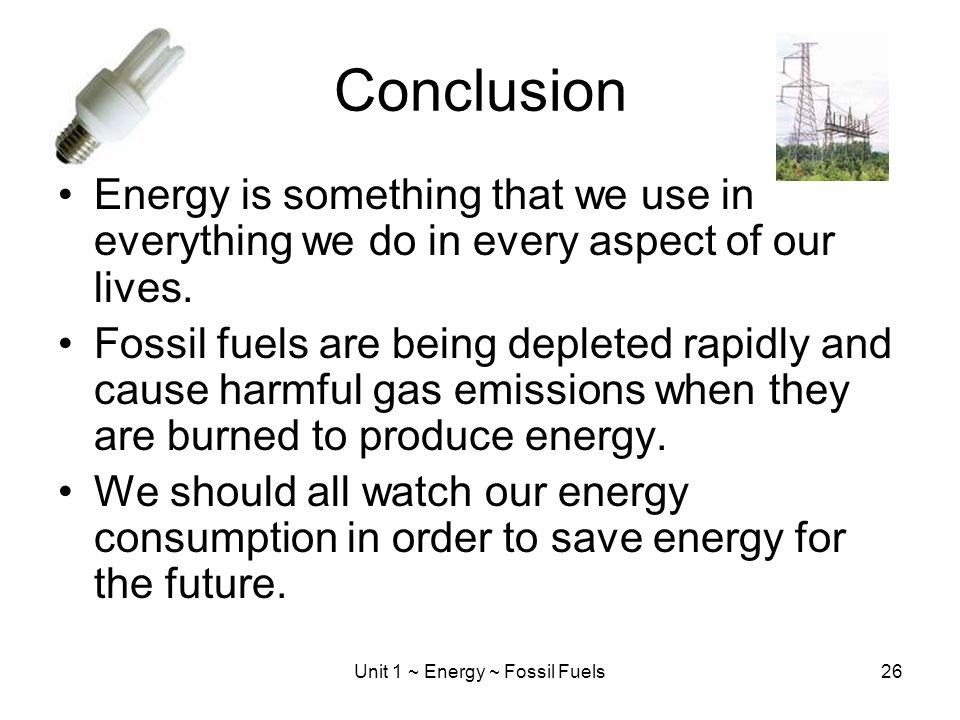 Conclusion

• Energy is something that we use in everything we do in every aspect of our lives.

• Fossil fuels are being depleted rapidly and cause harmful gas emissions when they are burned to produce energy.

• We should all watch our energy consumption in order to save energy for the future.

Unit 1 ~ Energy ~ Fossil Fuels

26